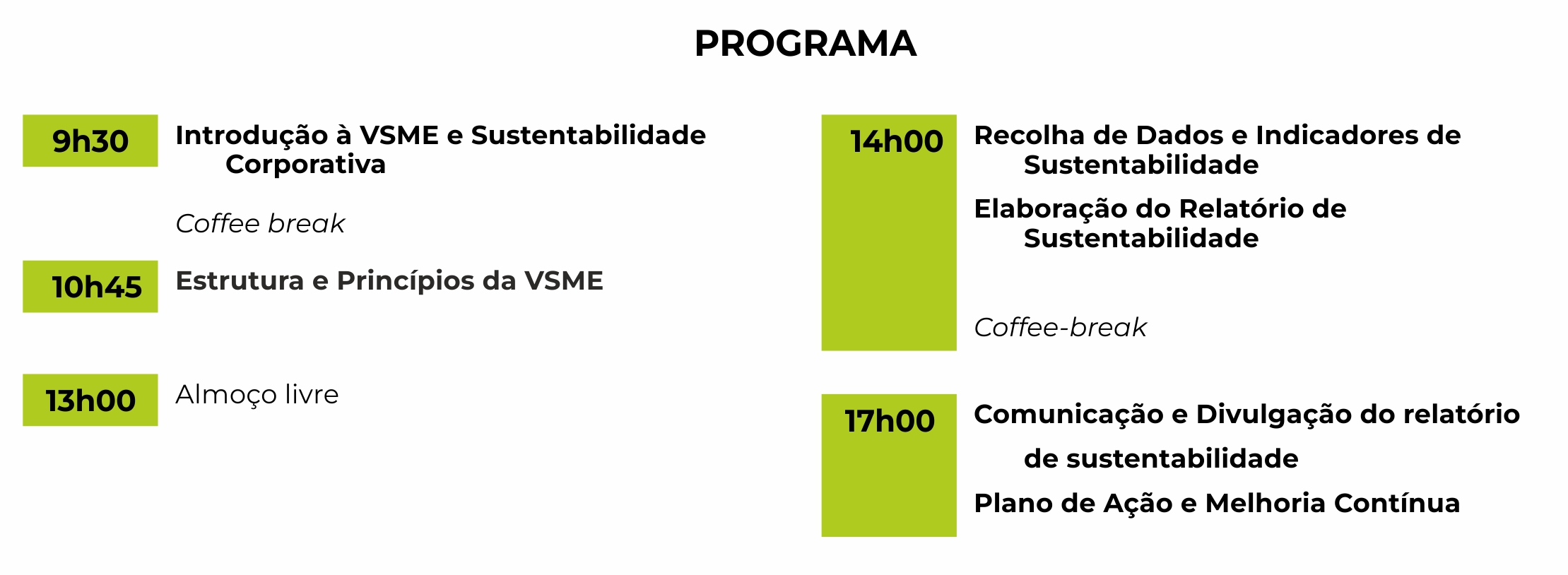 PROGRAMA

9h30 Introdução à VSME e Sustentabilidade Corporativa

Coffee break

10h45 Estrutura e Princípios da VSME

13h00 Almoço livre

14h00 Recolha de Dados e Indicadores de Sustentabilidade

Elaboração do Relatório de Sustentabilidade

Coffee-break

17h00 Comunicação e Divulgação do relatório de sustentabilidade

Plano de Ação e Melhoria Contínua